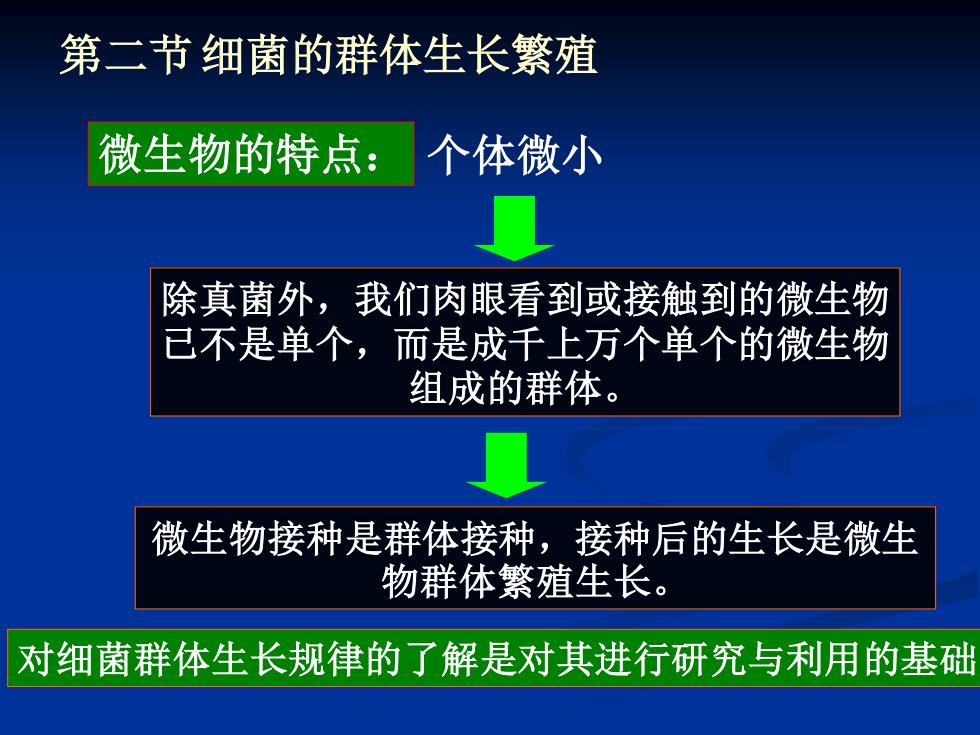 第二节 细菌的群体生长繁殖

微生物的特点： 个体微小

除真菌外，我们肉眼看到或接触到的微生物已不是单个，而是成千上万个单个的微生物组成的群体。

微生物接种是群体接种，接种后的生长是微生物群体繁殖生长。

对细菌群体生长规律的了解是对其进行研究与利用的基础